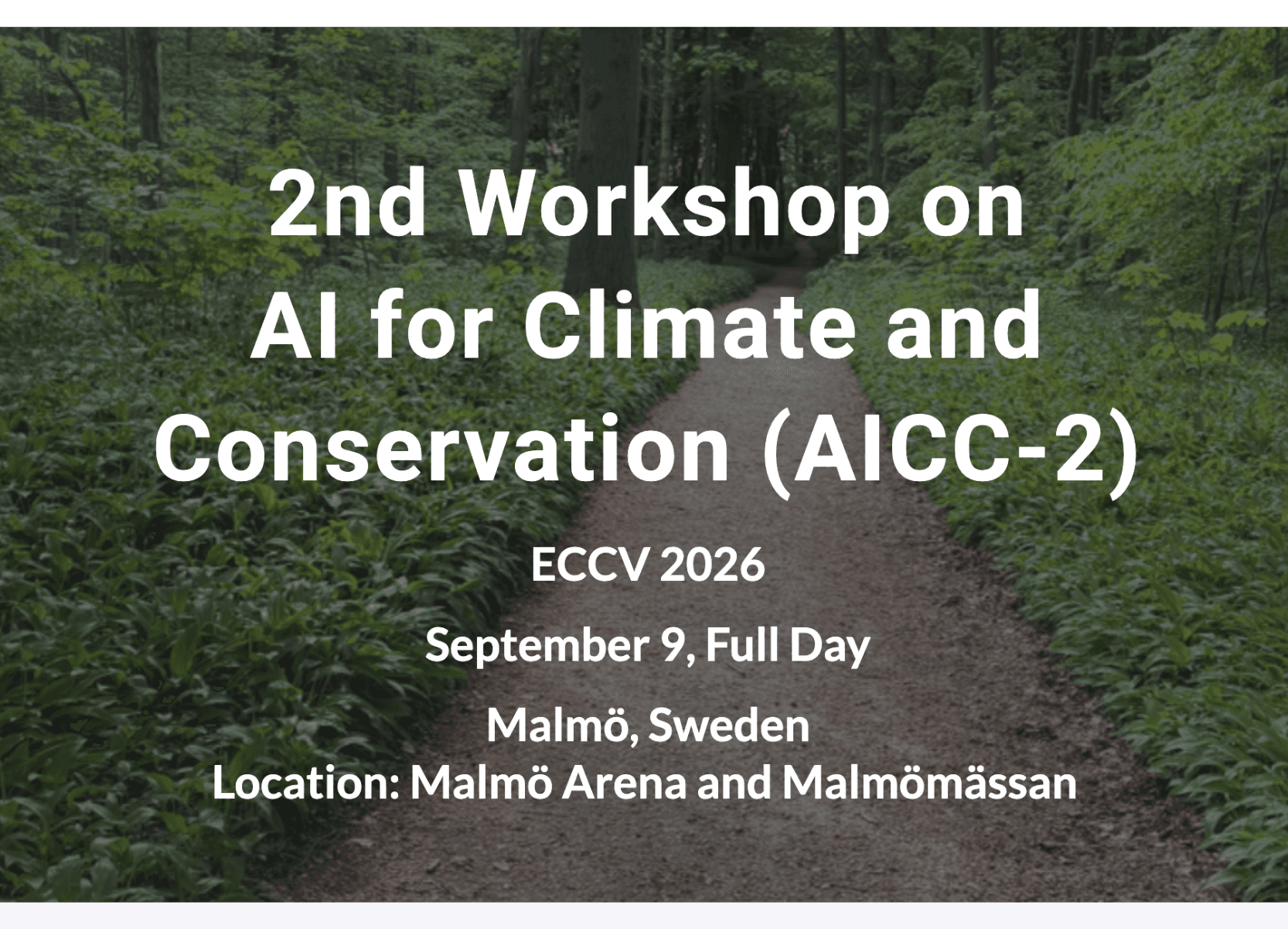 2nd Workshop on AI for Climate and Conservation (AICC-2)

ECCV 2026

September 9, Full Day

Malmö, Sweden
Location: Malmö Arena and Malmömässan